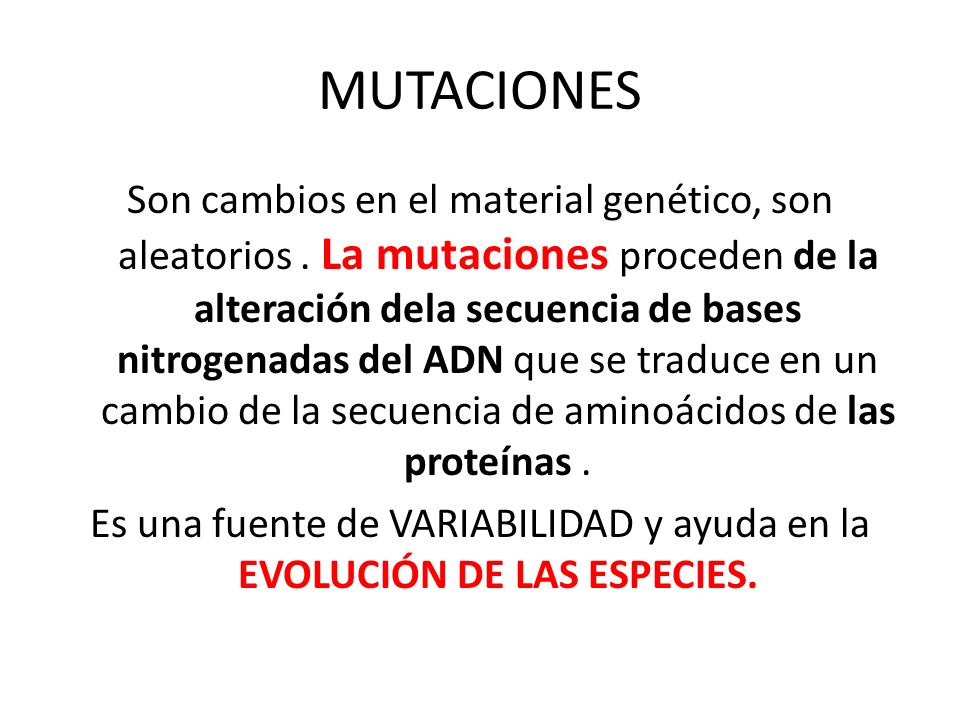 MUTACIONES

Son cambios en el material genético, son aleatorios . La mutaciones proceden de la alteración dela secuencia de bases nitrogenadas del ADN que se traduce en un cambio de la secuencia de aminoácidos de las proteínas .

Es una fuente de VARIABILIDAD y ayuda en la EVOLUCIÓN DE LAS ESPECIES.